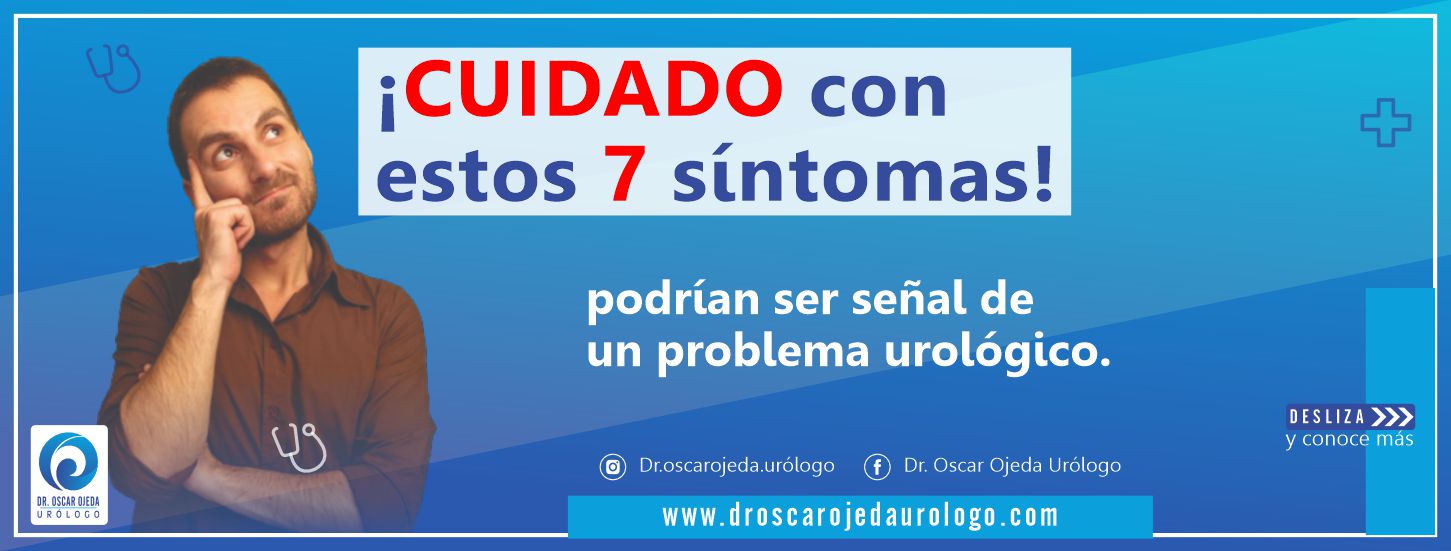 ¡CUIDADO con estos 7 síntomas!

podrían ser señal de un problema urológico.

DESLIZA
y conoce más

DR. OSCAR OJEDA
URÓLOGO

Dr.oscarojeda.urólogo

Dr. Oscar Ojeda Urólogo

www.droscarojedaurologo.com